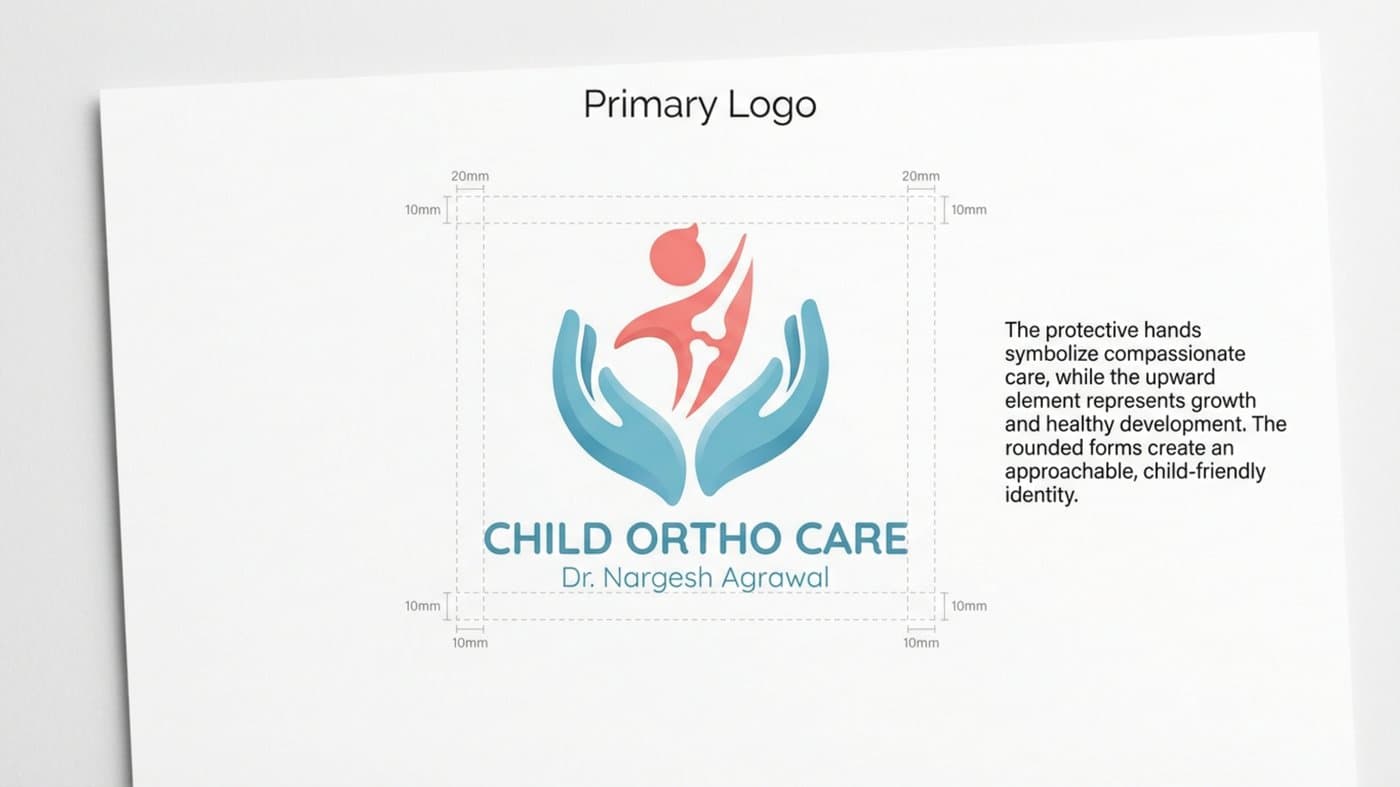 Primary Logo

20mm

20mm

10mm

10mm

CHILD ORTHO CARE

Dr. Nargesh Agrawal

10mm

10mm

10mm

10mm

The protective hands symbolize compassionate care, while the upward element represents growth and healthy development. The rounded forms create an approachable, child-friendly identity.